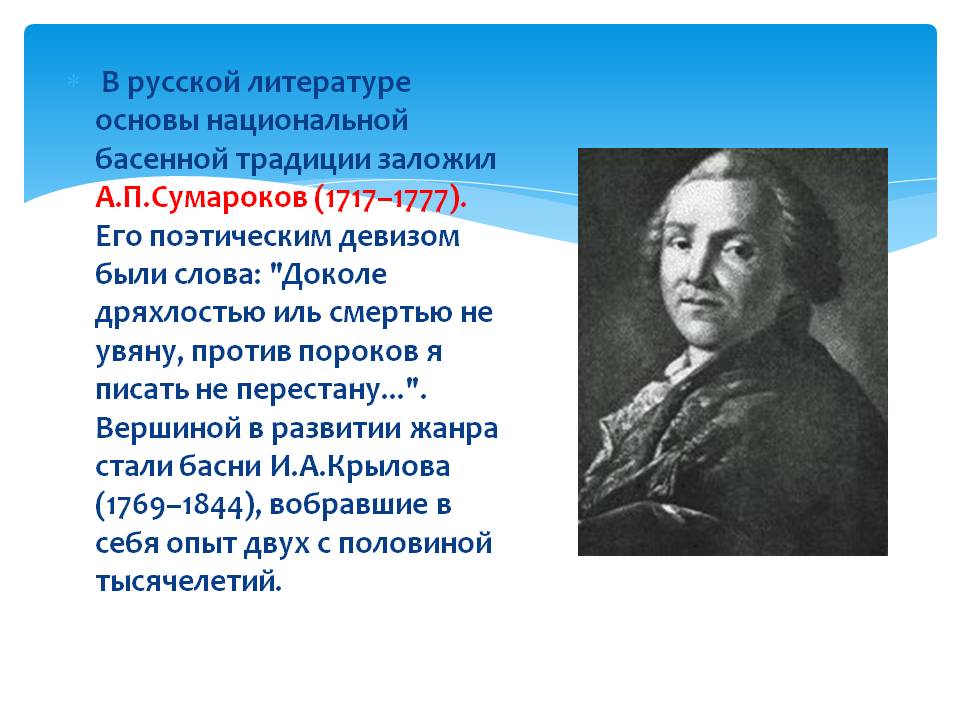 В русской литературе основы национальной басенной традиции заложил А.П.Сумароков (1717–1777). Его поэтическим девизом были слова: "Доколе дряхлостью иль смертью не увяну, против пороков я писать не перестану...". Вершиной в развитии жанра стали басни И.А.Крылова (1769–1844), вобравшие в себя опыт двух с половиной тысячелетий.